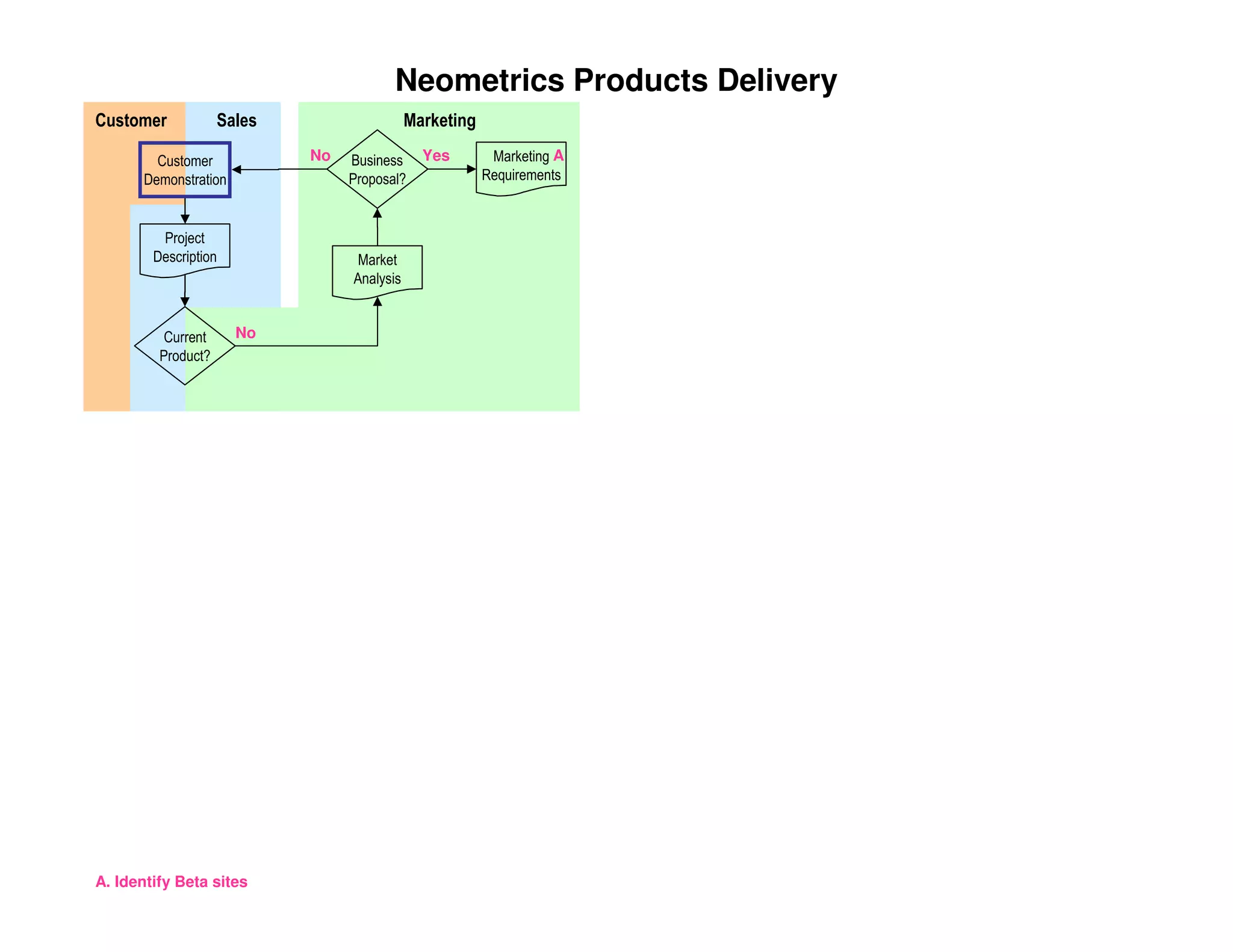 Neometrics Products Delivery

Customer

Sales

Marketing

Customer Demonstration

No

Business Proposal?

Yes

Marketing Requirements A

Project Description

Market Analysis

Current Product?

No

A. Identify Beta sites